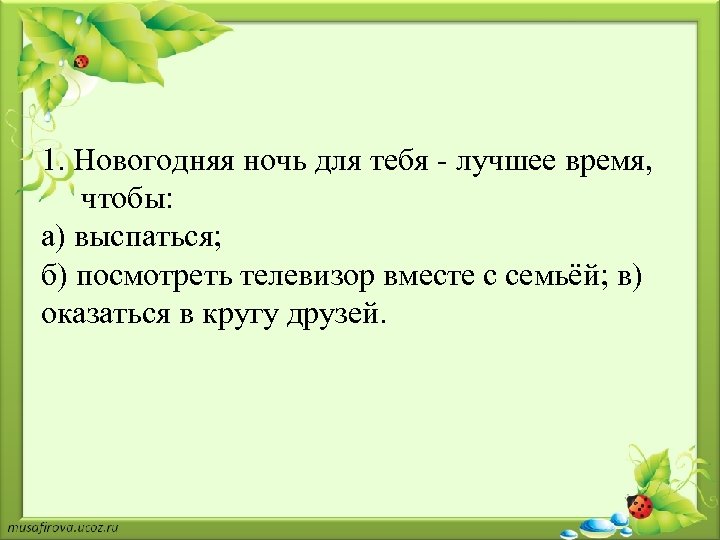 1. Новогодняя ночь для тебя - лучшее время, чтобы:
а) выспаться;
б) посмотреть телевизор вместе с семьёй; в) оказаться в кругу друзей.

musafirova.ucoz.ru